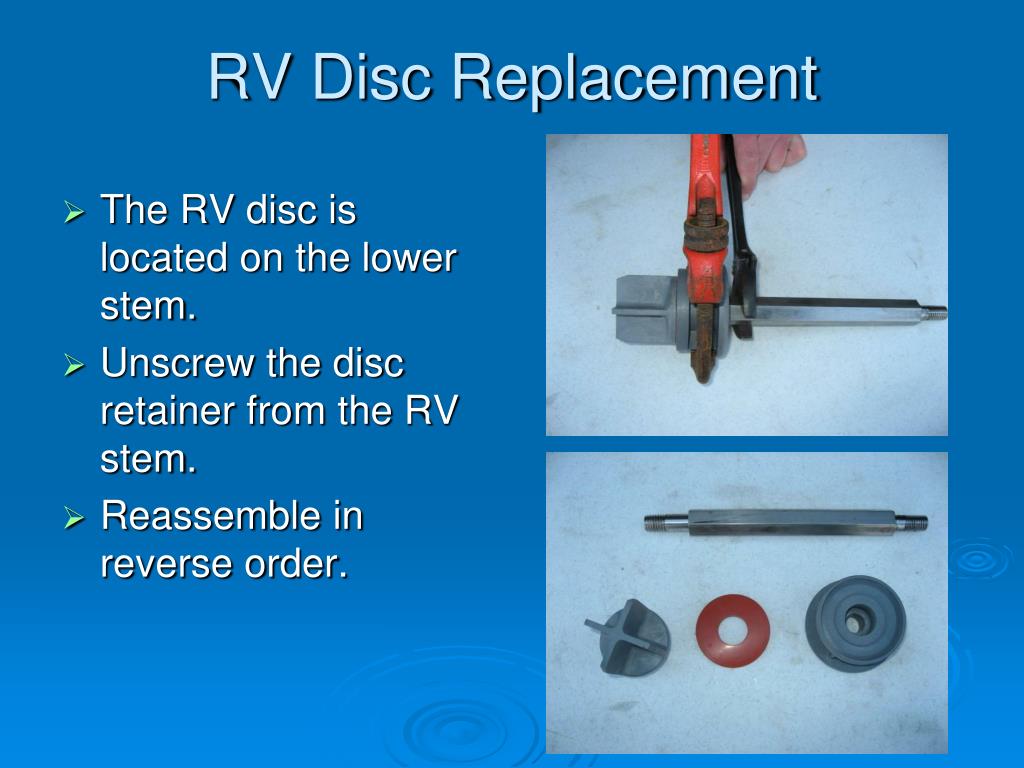 RV Disc Replacement

➢ The RV disc is located on the lower stem.

➢ Unscrew the disc retainer from the RV stem.

➢ Reassemble in reverse order.